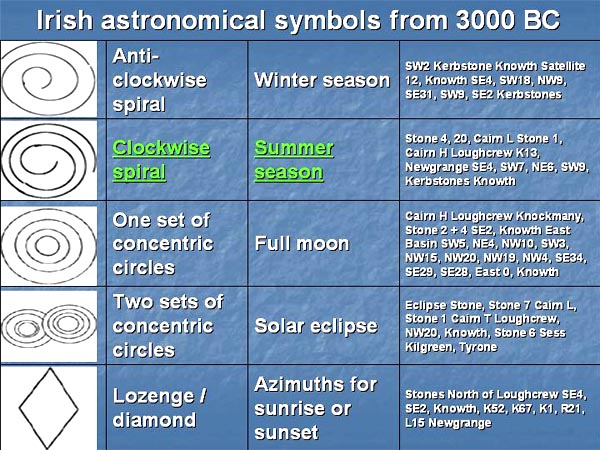 Irish astronomical symbols from 3000 BC

| | | | |
|---|---|---|---|
| | Anti-clockwise spiral | Winter season | SW2 Kerbstone Knowth Satellite 12, Knowth SE4, SW18, NW9, SE31, SW9, SE2 Kerbstones |
| | Clockwise spiral | Summer season | Stone 4, 20, Cairn L Stone 1, Cairn H Loughcrew K13, Newgrange SE4, SW7, NE6, SW9, Kerbstones Knowth |
| | One set of concentric circles | Full moon | Cairn H Loughcrew Knockmany, Stone 2 + 4 SE2, Knowth East Basin SW5, NE4, NW10, SW3, NW15, NW20, NW19, NW4, SE34, SE29, SE28, East 0, Knowth |
| | Two sets of concentric circles | Solar eclipse | Eclipse Stone, Stone 7 Cairn L, Stone 1 Cairn T Loughcrew, NW20, Knowth, Stone 6 Sess Kilgreen, Tyrone |
| | Lozenge / diamond | Azimuths for sunrise or sunset | Stones North of Loughcrew SE4, SE2, Knowth, K52, K67, K1, R21, L15 Newgrange |